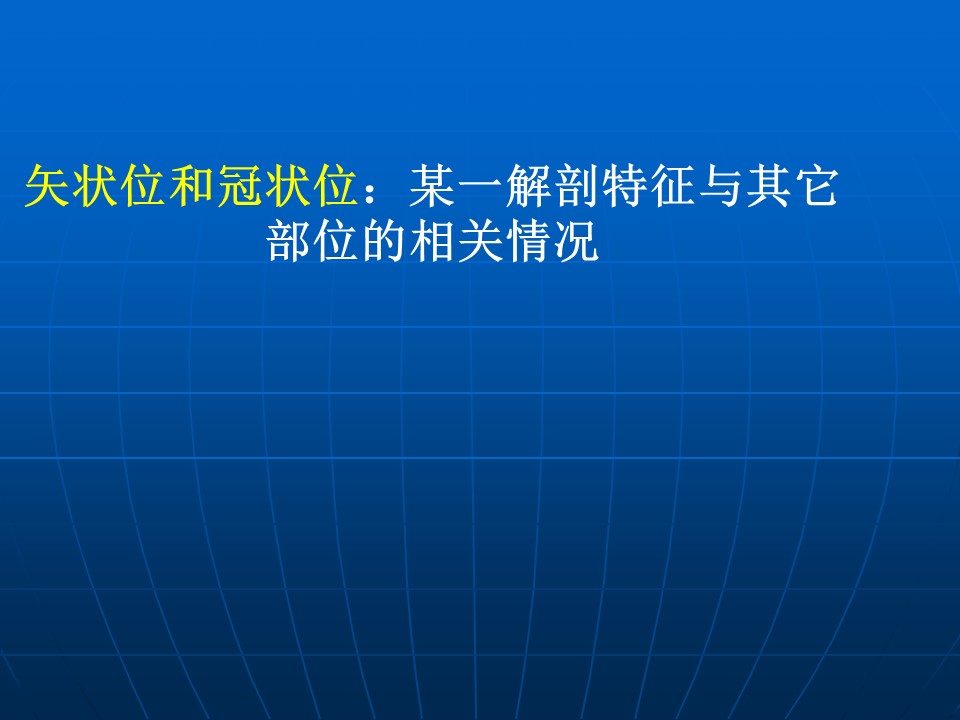 矢状位和冠状位：某一解剖特征与其它部位的相关情况